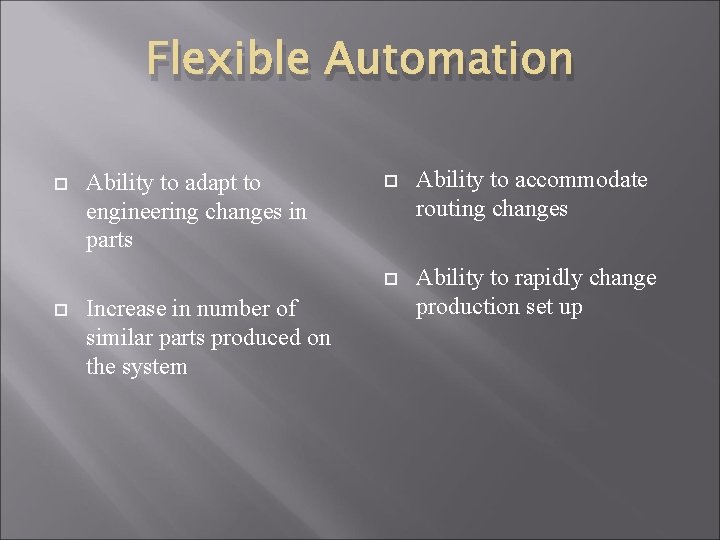 Flexible Automation

Ability to adapt to engineering changes in parts

Increase in number of similar parts produced on the system

Ability to accommodate routing changes

Ability to rapidly change production set up